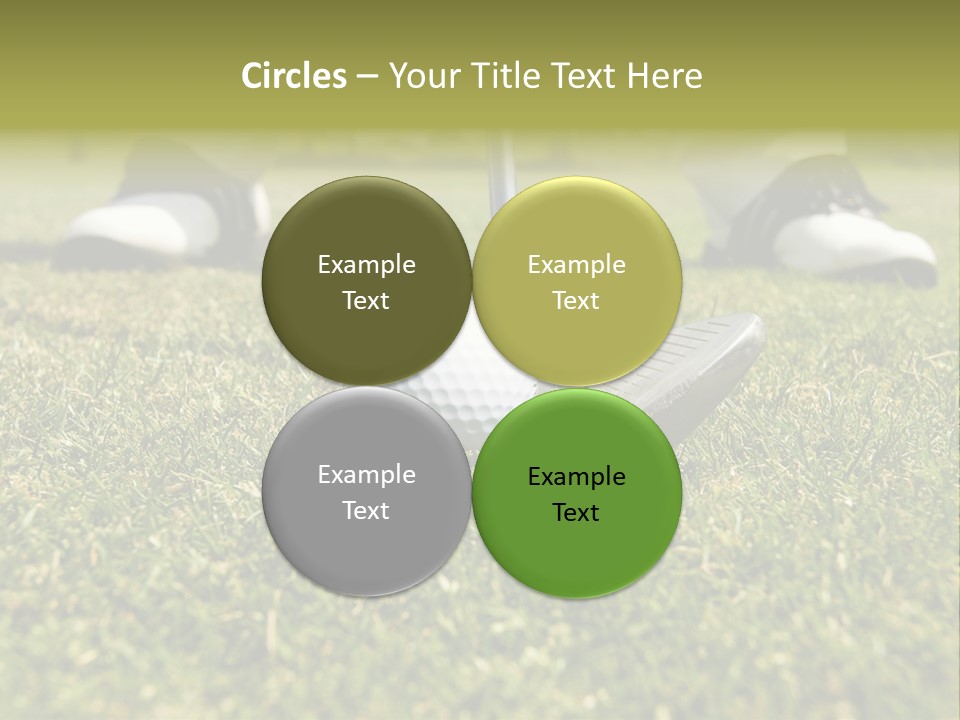 Circles – Your Title Text Here

Example Text

Example Text

Example Text

Example Text